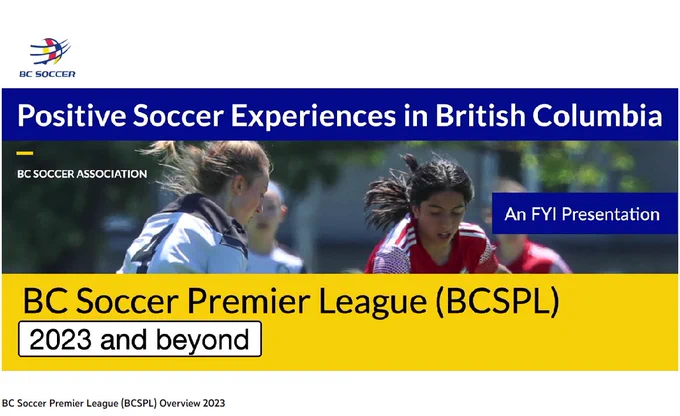 BC SOCCER

Positive Soccer Experiences in British Columbia

BC SOCCER ASSOCIATION

An FYI Presentation

BC Soccer Premier League (BCSPL)

2023 and beyond

BC Soccer Premier League (BCSPL) Overview 2023